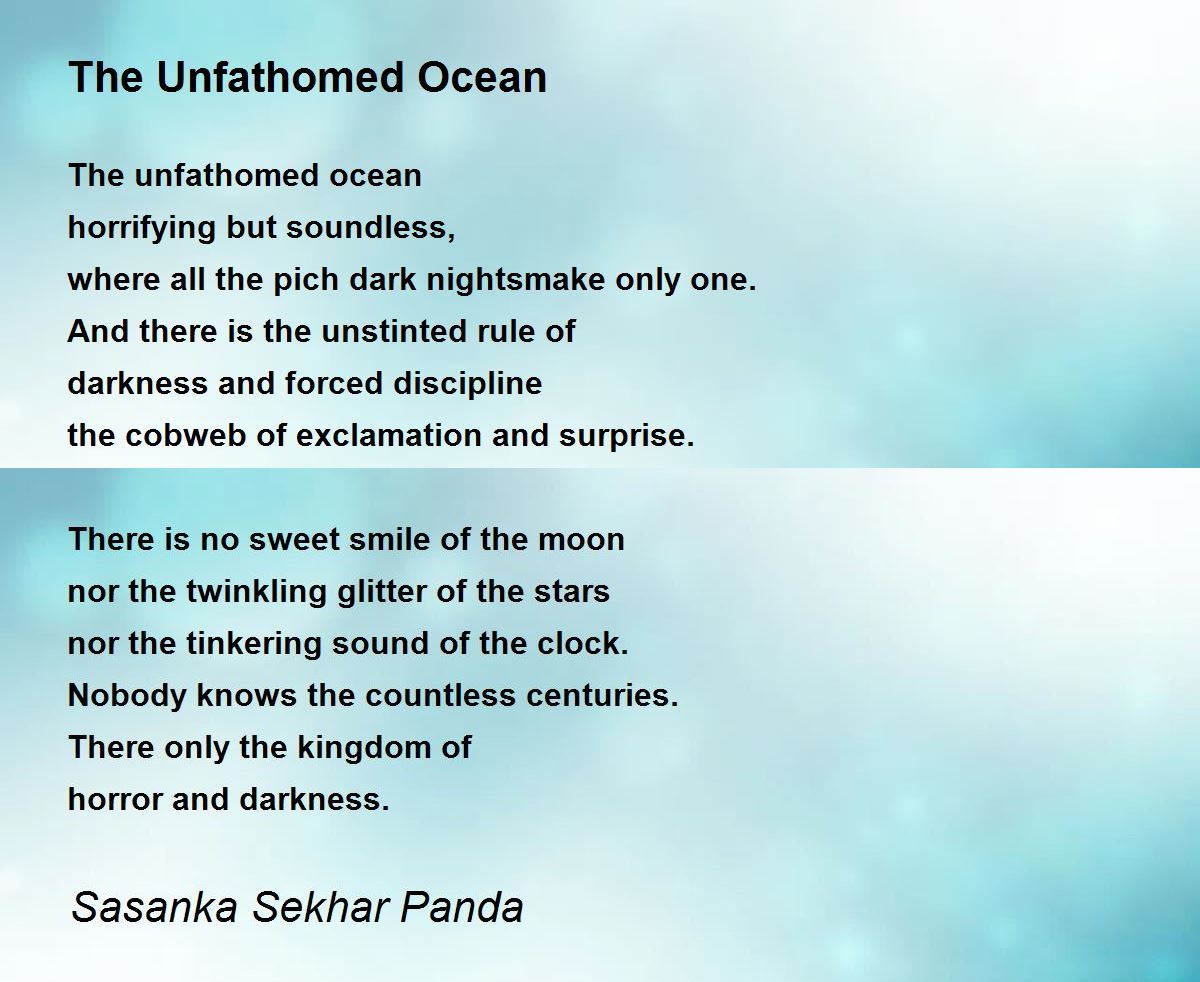 The Unfathomed Ocean

The unfathomed ocean
horrifying but soundless,
where all the pich dark nightsmake only one.
And there is the unstinted rule of
darkness and forced discipline
the cobweb of exclamation and surprise.

There is no sweet smile of the moon
nor the twinkling glitter of the stars
nor the tinkering sound of the clock.
Nobody knows the countless centuries.
There only the kingdom of
horror and darkness.

Sasanka Sekhar Panda